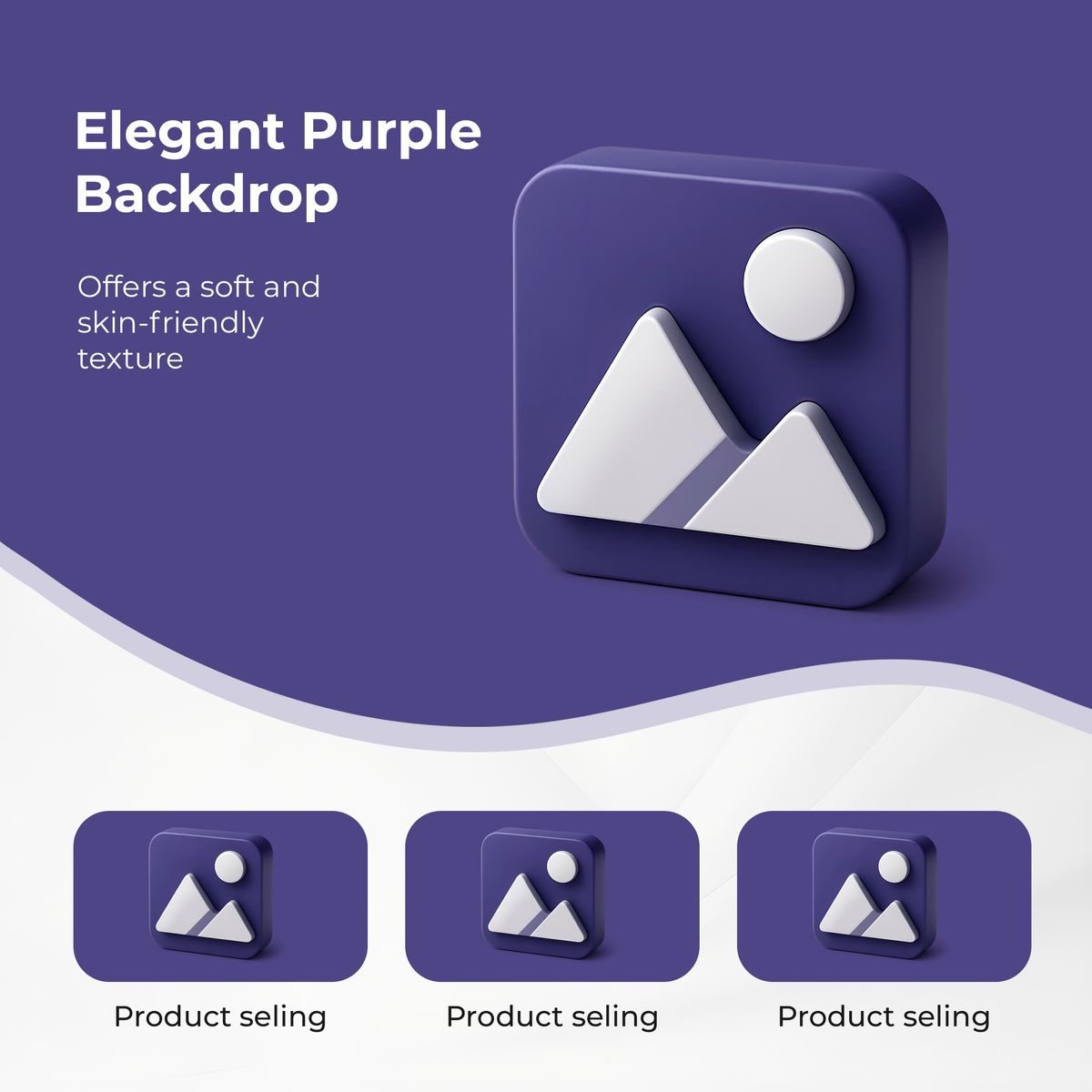 Elegant Purple Backdrop

Offers a soft and skin-friendly texture

Product seling

Product seling

Product seling